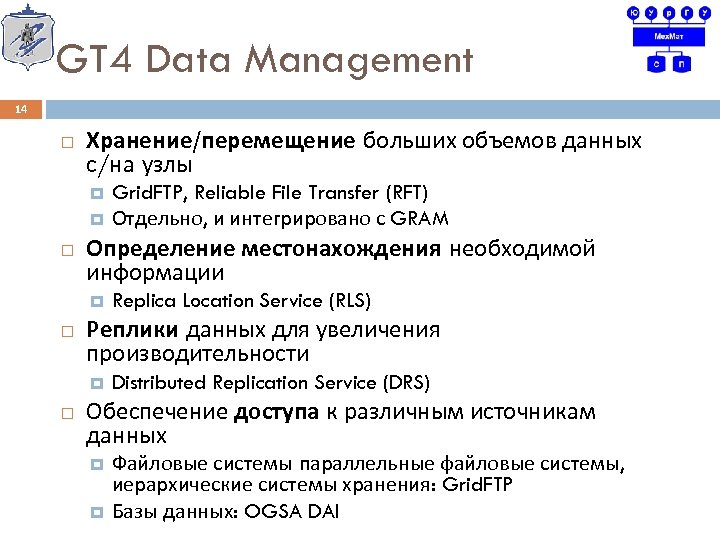 Ю У р Г У
МехМат
С П

GT4 Data Management

14

Хранение/перемещение больших объемов данных с/на узлы
GridFTP, Reliable File Transfer (RFT)
Отдельно, и интегрировано с GRAM

Определение местонахождения необходимой информации
Replica Location Service (RLS)

Реплики данных для увеличения производительности
Distributed Replication Service (DRS)

Обеспечение доступа к различным источникам данных
Файловые системы параллельные файловые системы, иерархические системы хранения: GridFTP
Базы данных: OGSA DAI